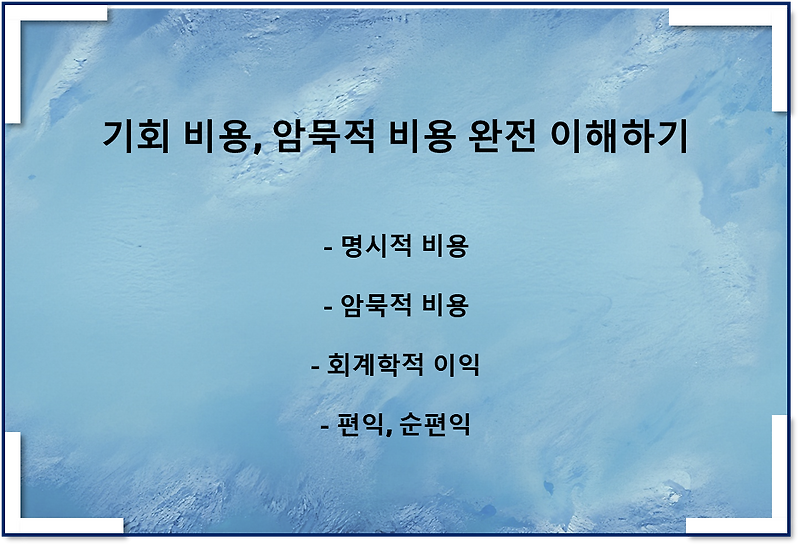 기회 비용, 암묵적 비용 완전 이해하기

- 명시적 비용

- 암묵적 비용

- 회계학적 이익

- 편익, 순편익